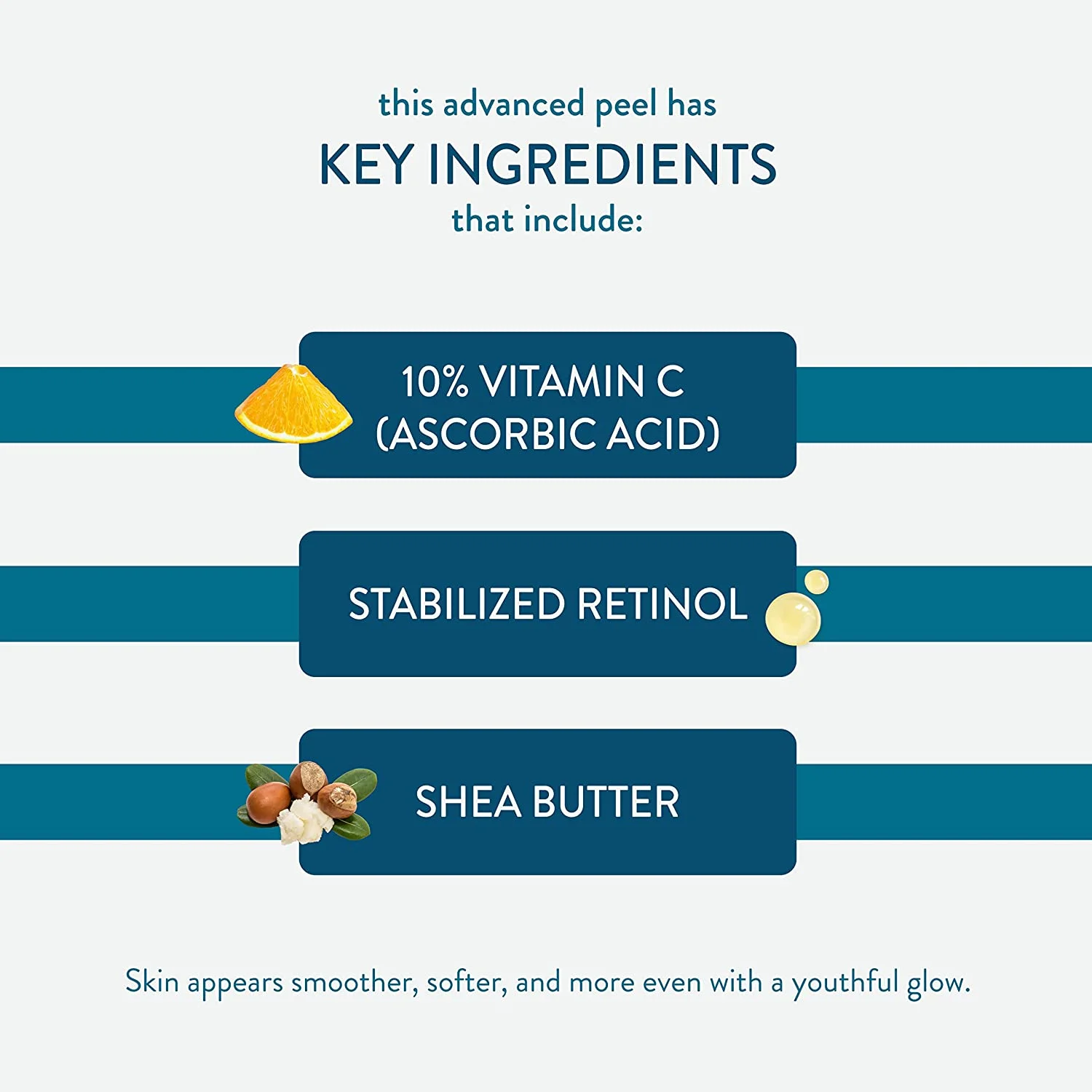 this advanced peel has
KEY INGREDIENTS
that include:

10% VITAMIN C
(ASCORBIC ACID)

STABILIZED RETINOL

SHEA BUTTER

Skin appears smoother, softer, and more even with a youthful glow.